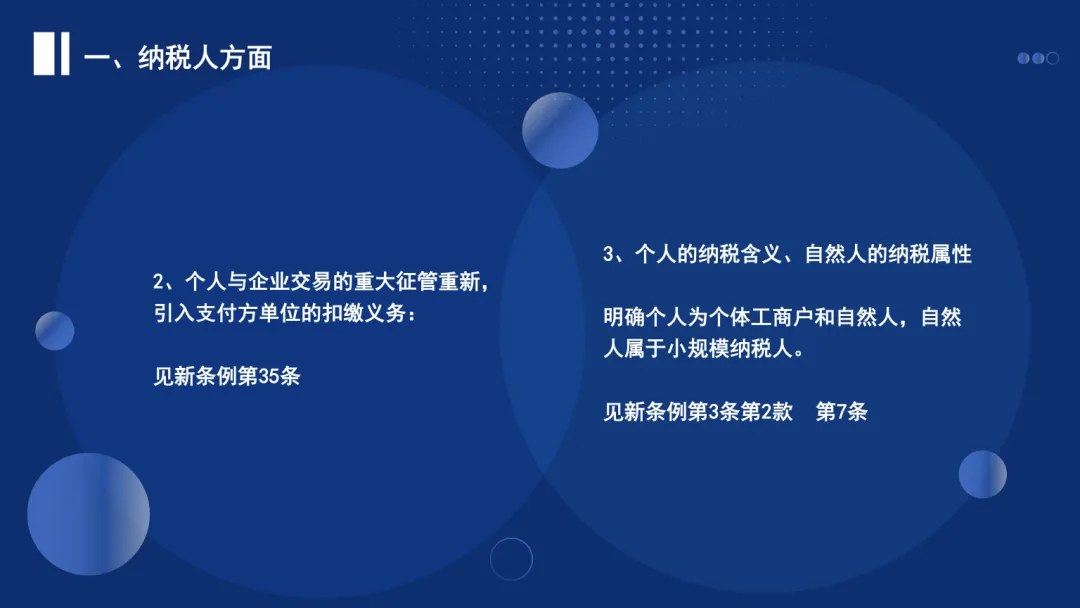 一、纳税人方面

2、个人与企业交易的重大征管重新，引入支付方单位的扣缴义务：

见新条例第35条

3、个人的纳税含义、自然人的纳税属性

明确个人为个体工商户和自然人，自然人属于小规模纳税人。

见新条例第3条第2款　第7条